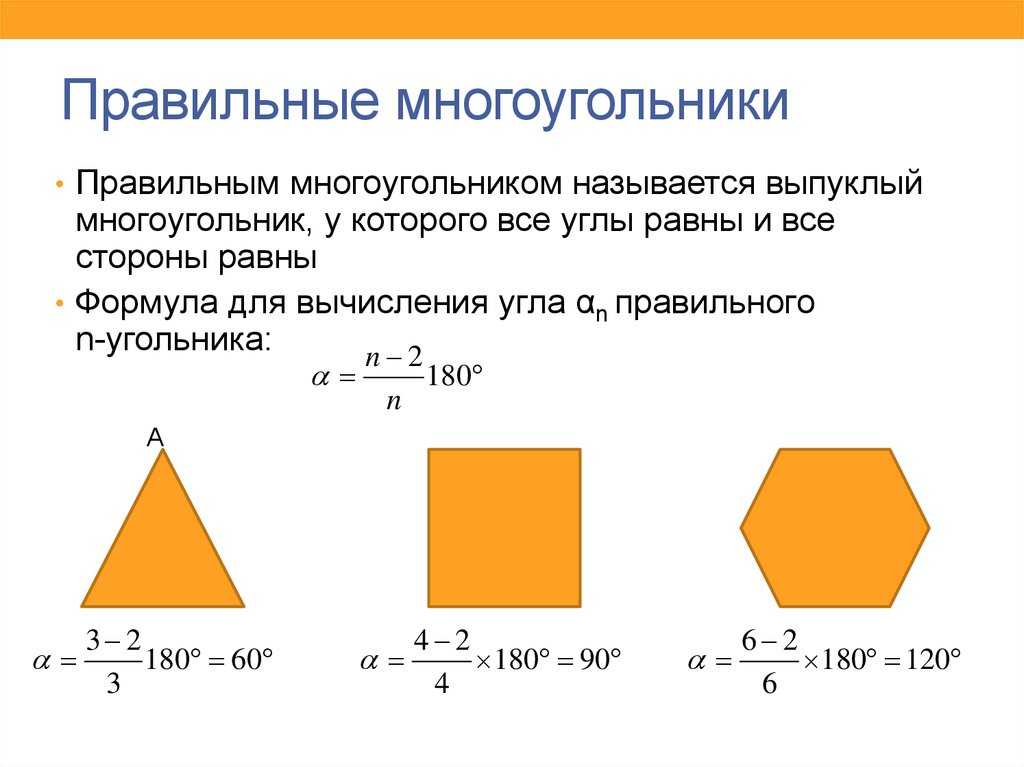 Правильные многоугольники

• Правильным многоугольником называется выпуклый многоугольник, у которого все углы равны и все стороны равны

• Формула для вычисления угла $\alpha_n$ правильного n-угольника:

$\alpha = \frac{n-2}{n}180°$

A

$\alpha = \frac{3-2}{3}180° = 60°$

$\alpha = \frac{4-2}{4} \times 180° = 90°$

$\alpha = \frac{6-2}{6} \times 180° = 120°$